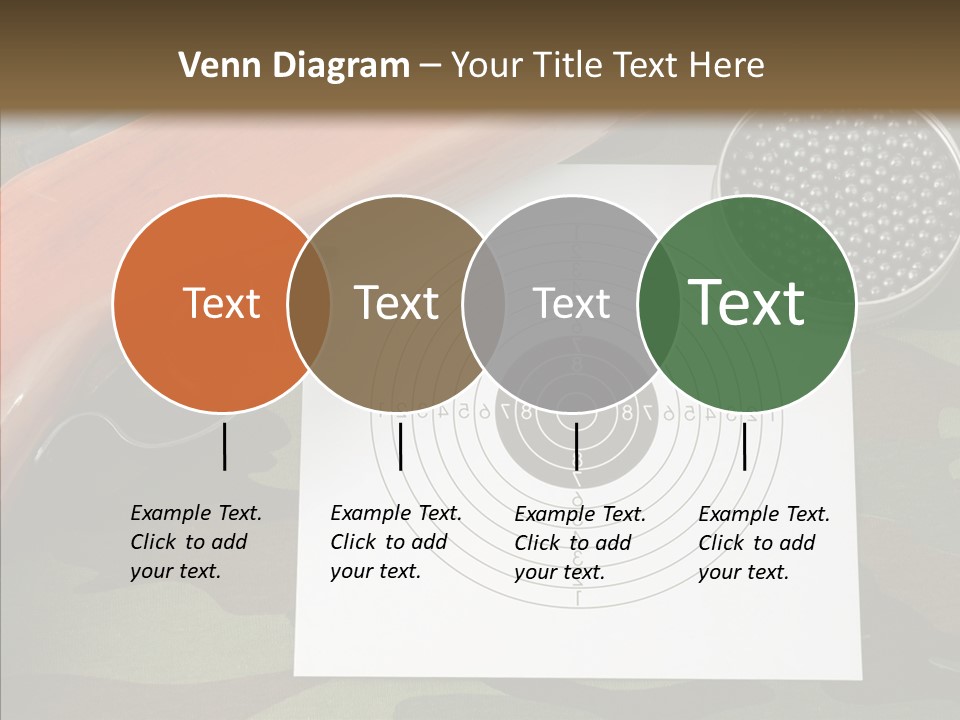 Venn Diagram – Your Title Text Here

Text

Text

Text

Text

Example Text. Click to add your text.

Example Text. Click to add your text.

Example Text. Click to add your text.

Example Text. Click to add your text.